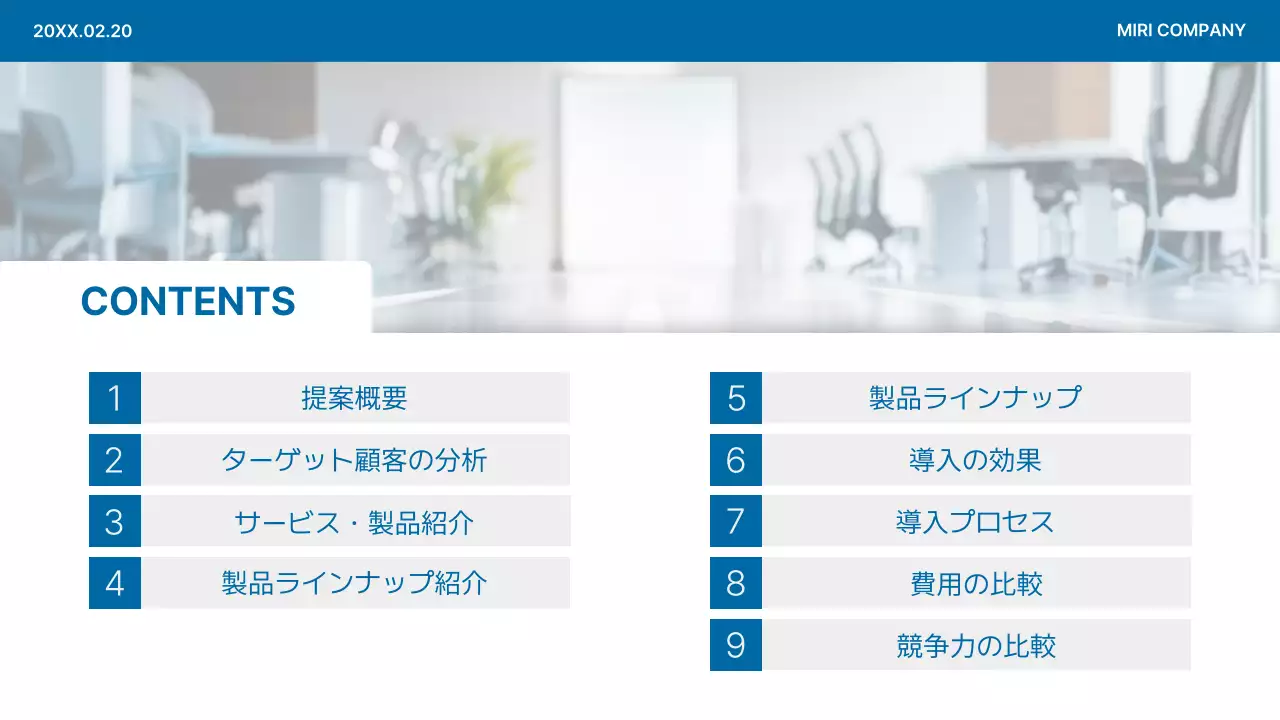 20XX.02.20

MIRI COMPANY

CONTENTS

1 提案概要

2 ターゲット顧客の分析

3 サービス・製品紹介

4 製品ラインナップ紹介

5 製品ラインナップ

6 導入の効果

7 導入プロセス

8 費用の比較

9 競争力の比較